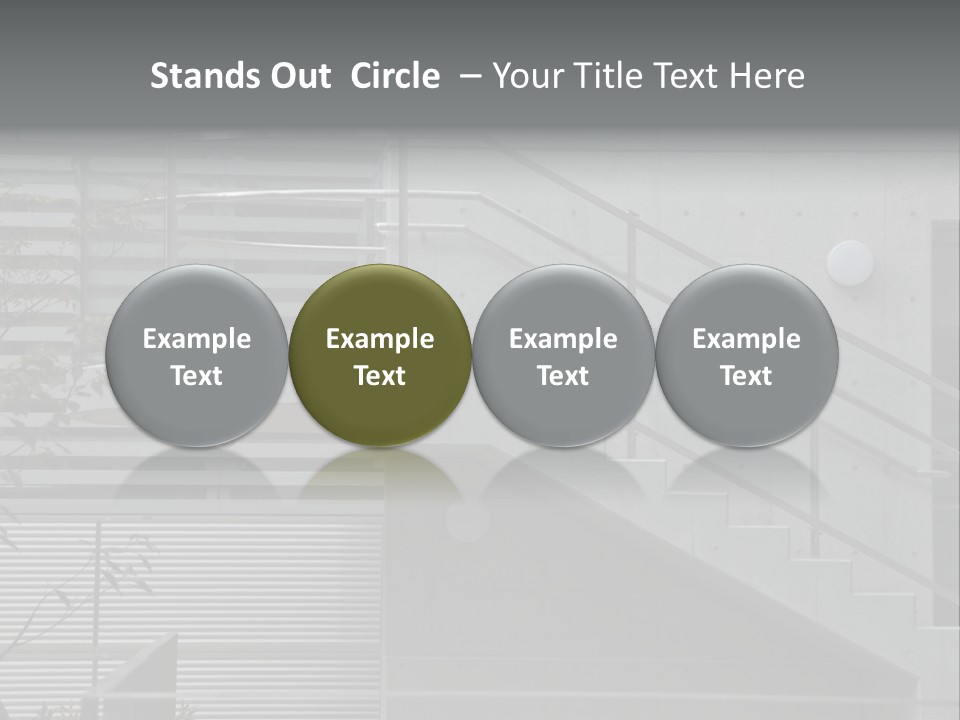 Stands Out Circle – Your Title Text Here

Example Text

Example Text

Example Text

Example Text